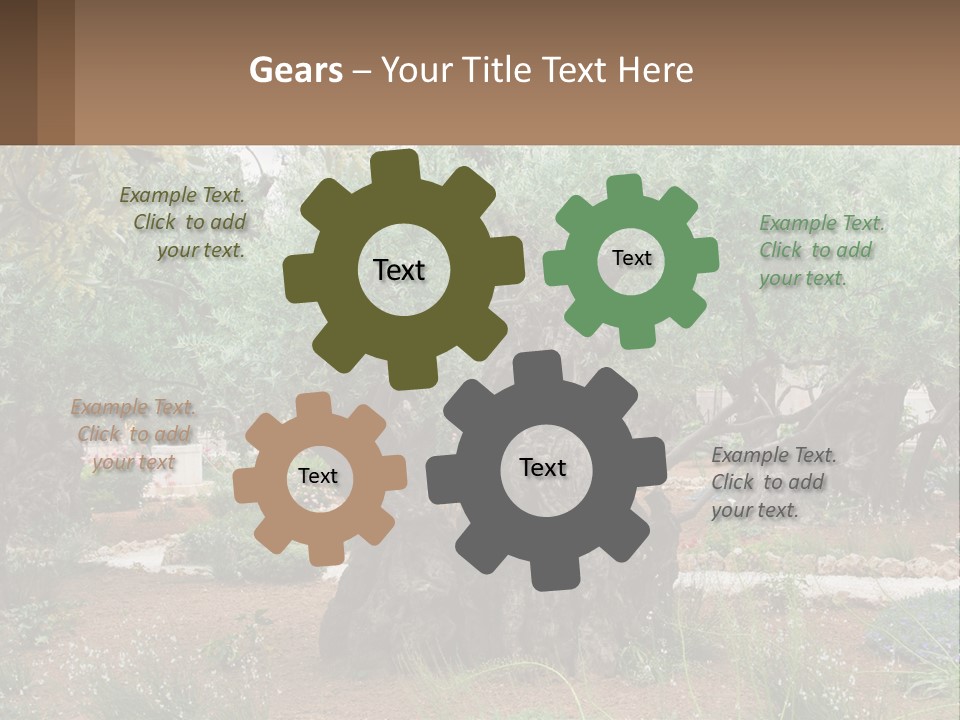 Gears – Your Title Text Here

Example Text. Click to add your text.

Text

Text

Example Text. Click to add your text.

Example Text. Click to add your text

Text

Text

Example Text. Click to add your text.